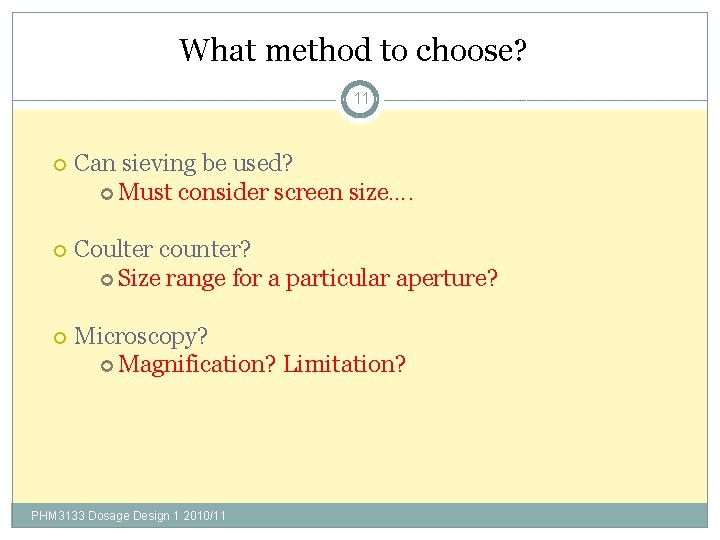 What method to choose?

11

Can sieving be used?
Must consider screen size….

Coulter counter?
Size range for a particular aperture?

Microscopy?
Magnification? Limitation?

PHM3133 Dosage Design 1 2010/11